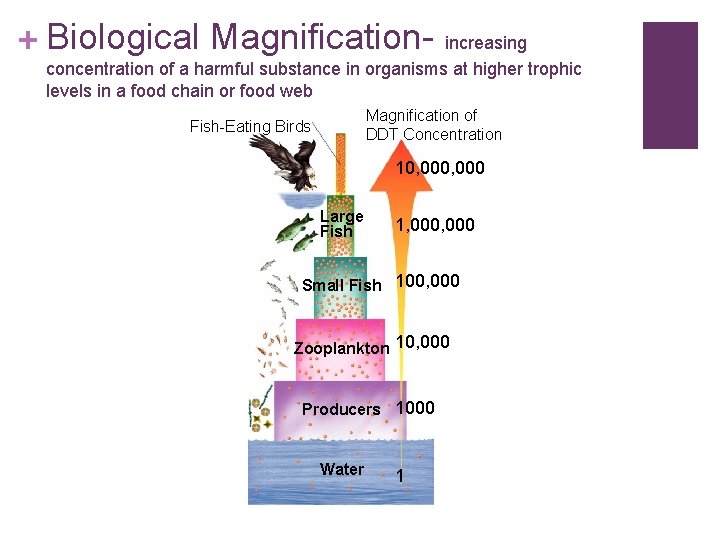 + Biological Magnification- increasing concentration of a harmful substance in organisms at higher trophic levels in a food chain or food web

Fish-Eating Birds

Magnification of DDT Concentration

10,000,000

Large Fish

1,000,000

Small Fish

100,000

Zooplankton

10,000

Producers

1000

Water

1